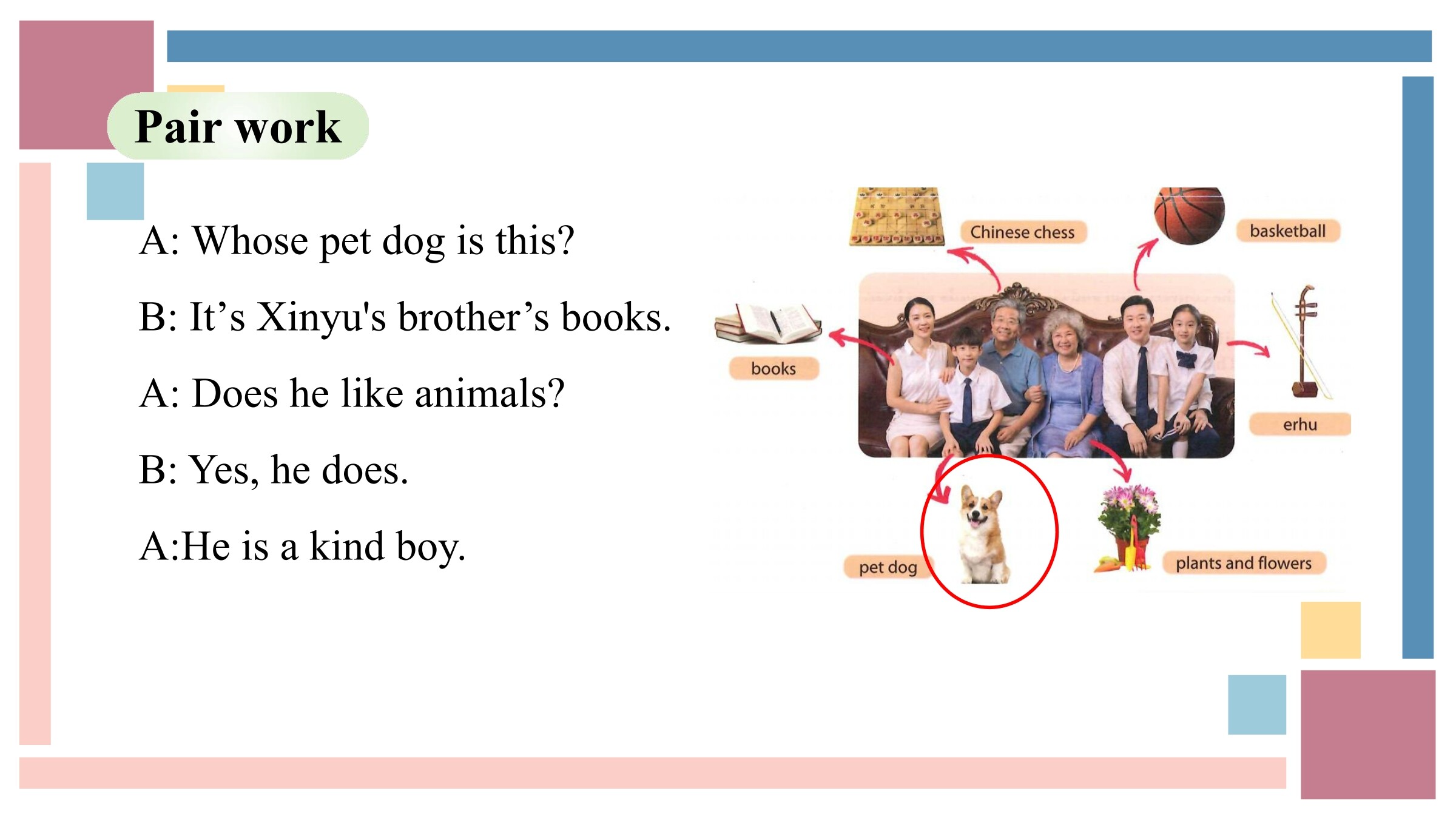 Pair work

A: Whose pet dog is this?

B: It’s Xinyu's brother’s books.

A: Does he like animals?

B: Yes, he does.

A:He is a kind boy.

Chinese chess

basketball

books

erhu

pet dog

plants and flowers